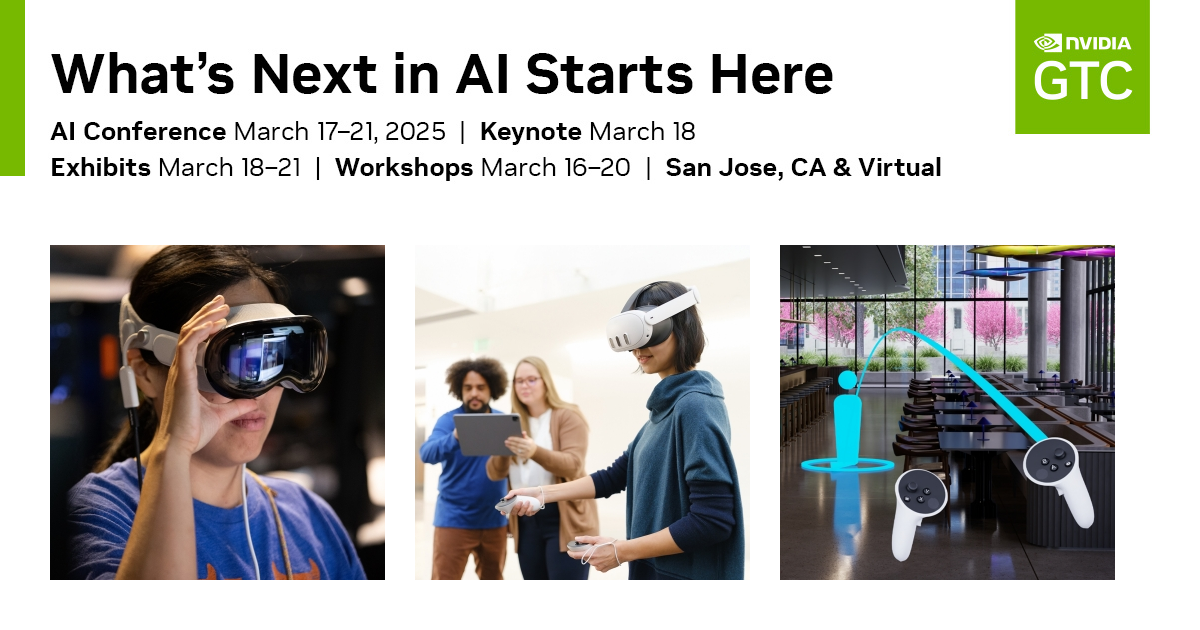 What's Next in AI Starts Here

AI Conference March 17–21, 2025 | Keynote March 18
Exhibits March 18–21 | Workshops March 16–20 | San Jose, CA & Virtual

NVIDIA
GTC